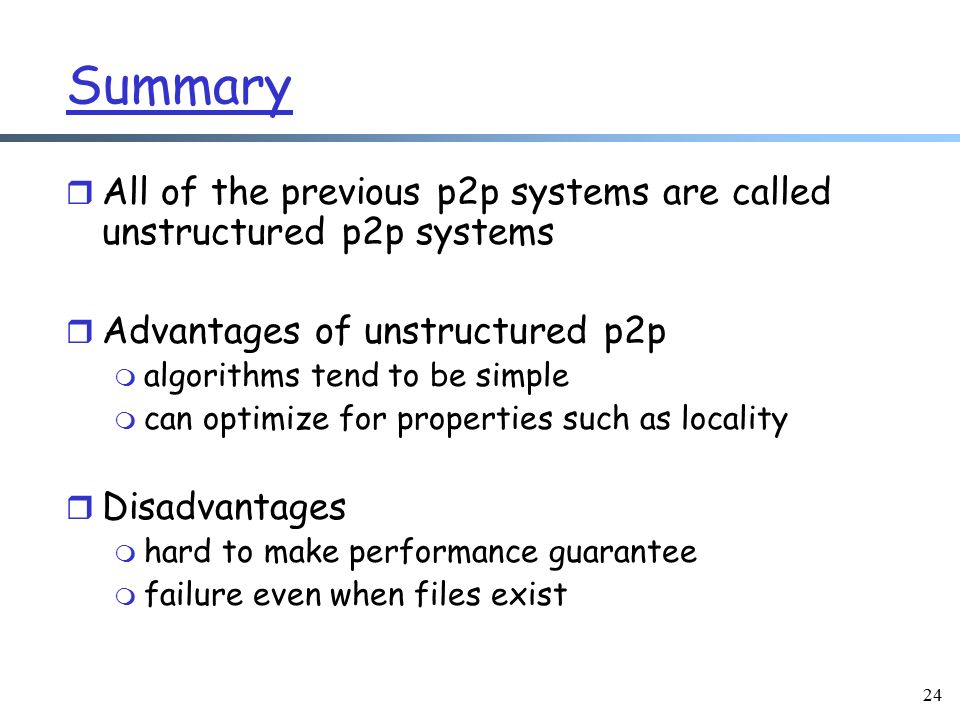 Summary

All of the previous p2p systems are called unstructured p2p systems

Advantages of unstructured p2p
algorithms tend to be simple
can optimize for properties such as locality

Disadvantages
hard to make performance guarantee
failure even when files exist

24